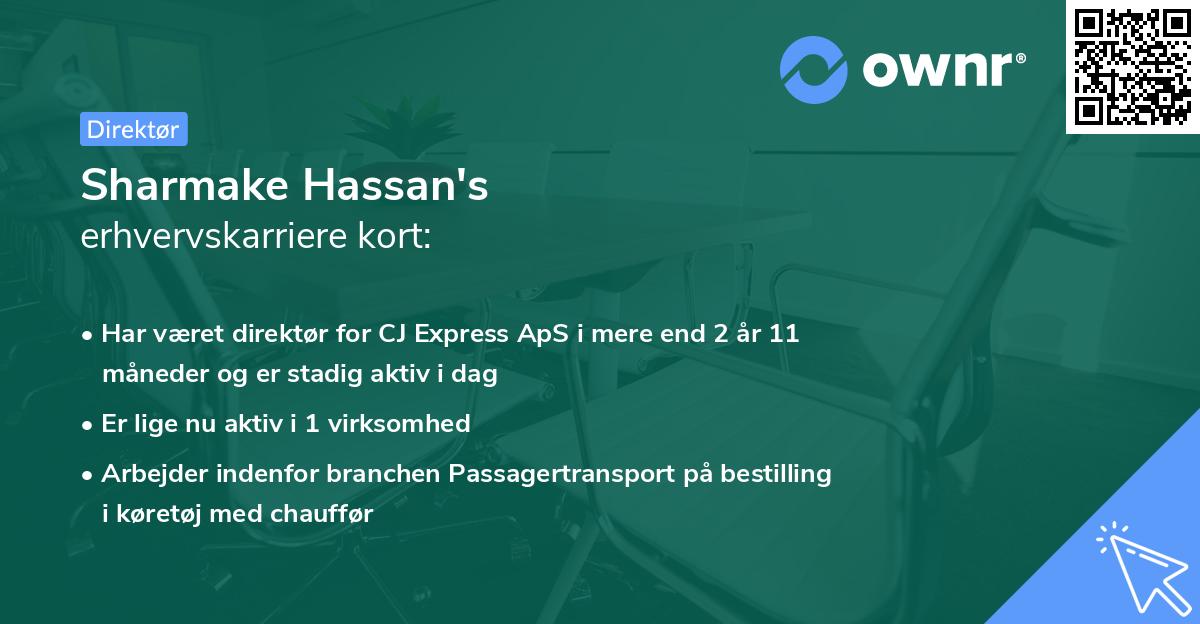 ownr®

Direktør

Sharmake Hassan's
erhvervskarriere kort:

• Har været direktør for CJ Express ApS i mere end 2 år 11 måneder og er stadig aktiv i dag
• Er lige nu aktiv i 1 virksomhed
• Arbejder indenfor branchen Passagertransport på bestilling i køretøj med chauffør